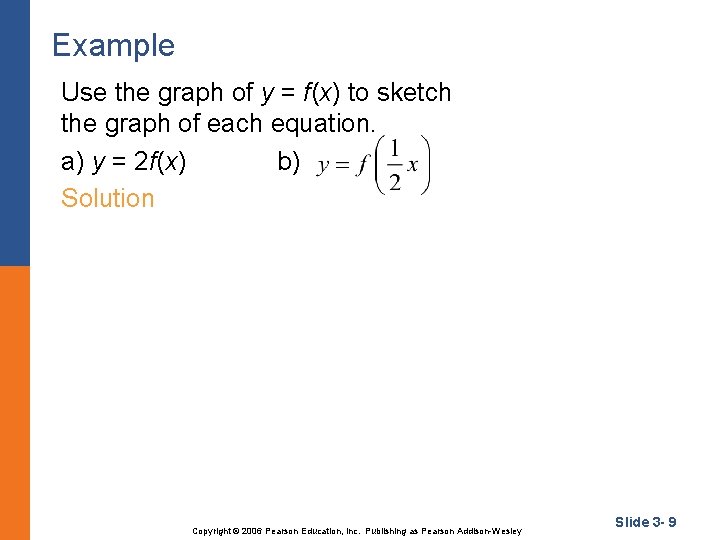 Example

Use the graph of $y = f(x)$ to sketch the graph of each equation.

a) $y = 2f(x)$ b) $y = f\left(\frac{1}{2}x\right)$

Solution

Copyright © 2006 Pearson Education, Inc. Publishing as Pearson Addison-Wesley

Slide 3- 9